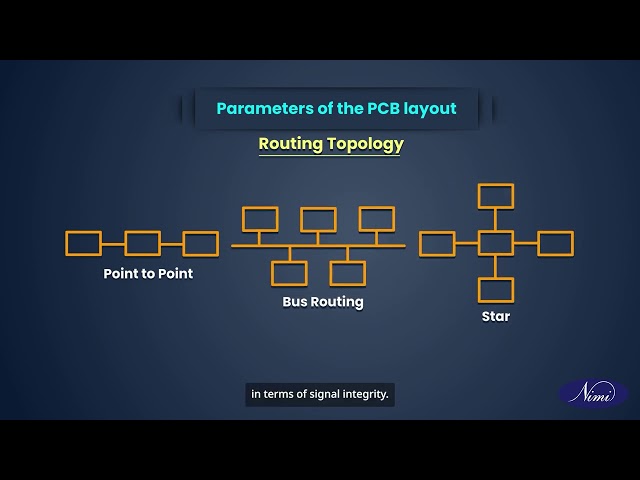 Parameters of the PCB layout

Routing Topology

Point to Point

Bus Routing

Star

in terms of signal integrity.

Nimi